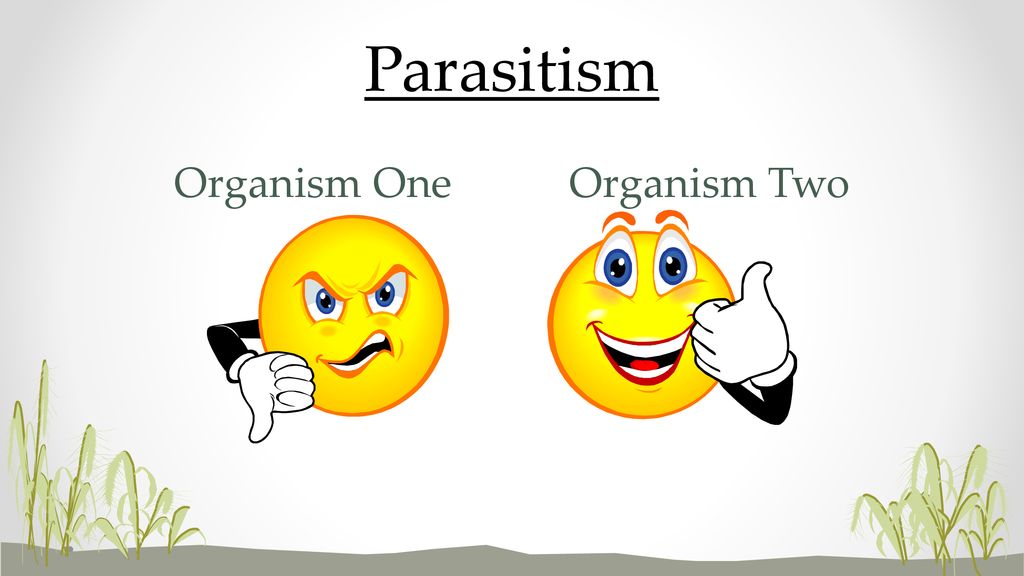 Parasitism

Organism One

Organism Two